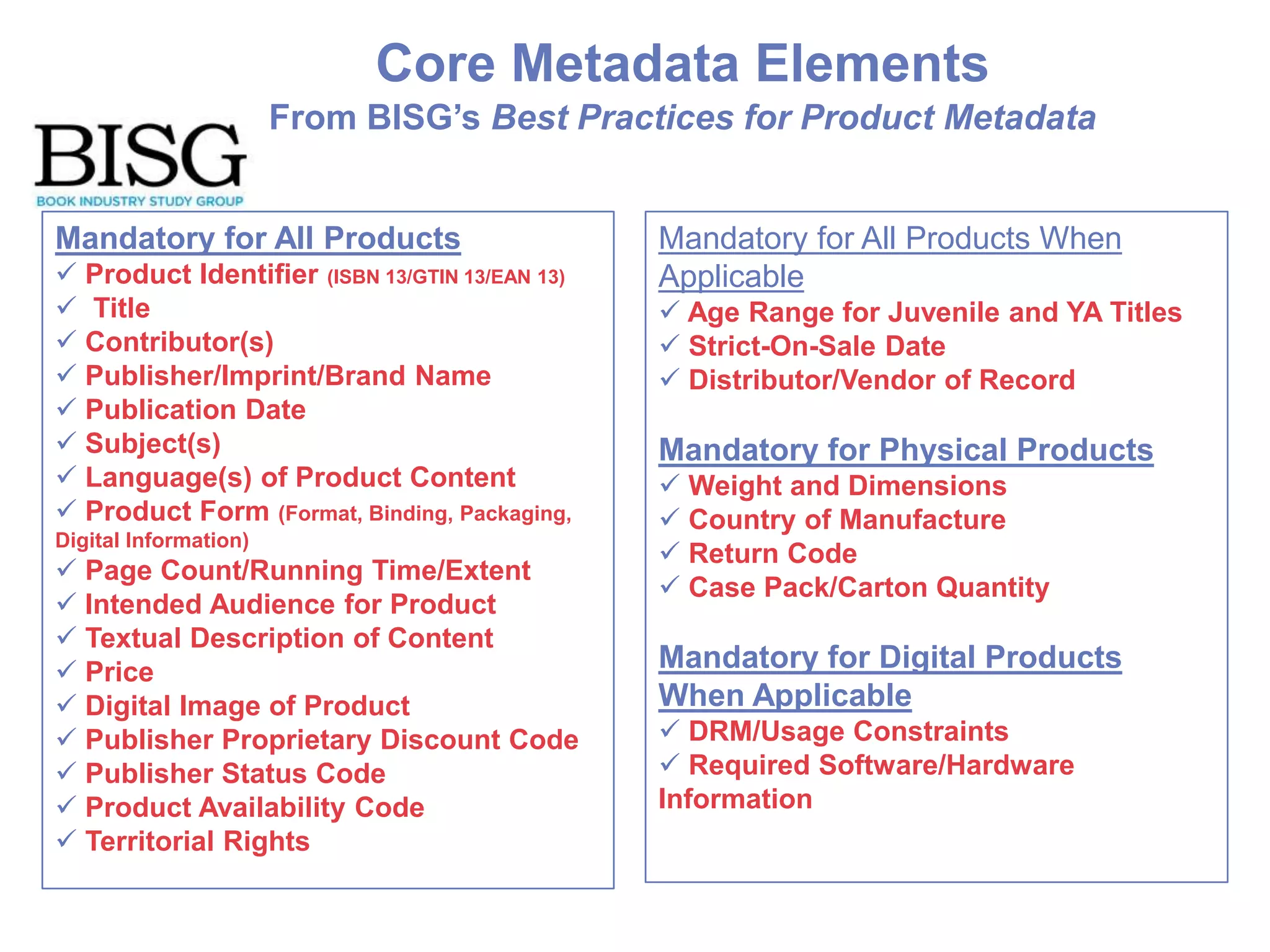 Core Metadata Elements
From BISG's Best Practices for Product Metadata

BISG
BOOK INDUSTRY STUDY GROUP

Mandatory for All Products
✓ Product Identifier (ISBN 13/GTIN 13/EAN 13)
✓ Title
✓ Contributor(s)
✓ Publisher/Imprint/Brand Name
✓ Publication Date
✓ Subject(s)
✓ Language(s) of Product Content
✓ Product Form (Format, Binding, Packaging, Digital Information)
✓ Page Count/Running Time/Extent
✓ Intended Audience for Product
✓ Textual Description of Content
✓ Price
✓ Digital Image of Product
✓ Publisher Proprietary Discount Code
✓ Publisher Status Code
✓ Product Availability Code
✓ Territorial Rights

Mandatory for All Products When Applicable
✓ Age Range for Juvenile and YA Titles
✓ Strict-On-Sale Date
✓ Distributor/Vendor of Record

Mandatory for Physical Products
✓ Weight and Dimensions
✓ Country of Manufacture
✓ Return Code
✓ Case Pack/Carton Quantity

Mandatory for Digital Products When Applicable
✓ DRM/Usage Constraints
✓ Required Software/Hardware Information